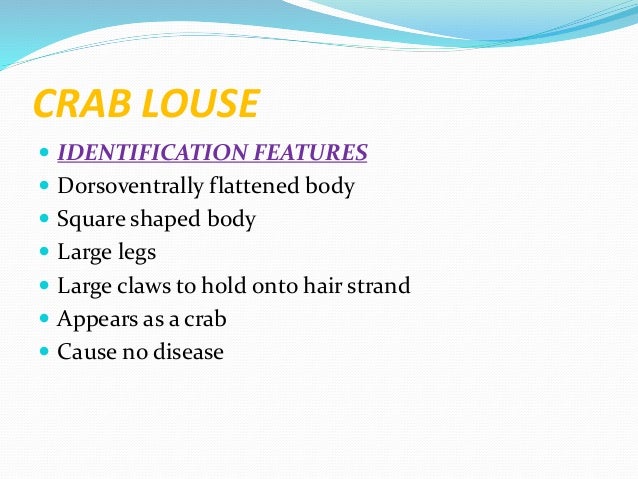 CRAB LOUSE

- IDENTIFICATION FEATURES
- Dorsoventrally flattened body
- Square shaped body
- Large legs
- Large claws to hold onto hair strand
- Appears as a crab
- Cause no disease